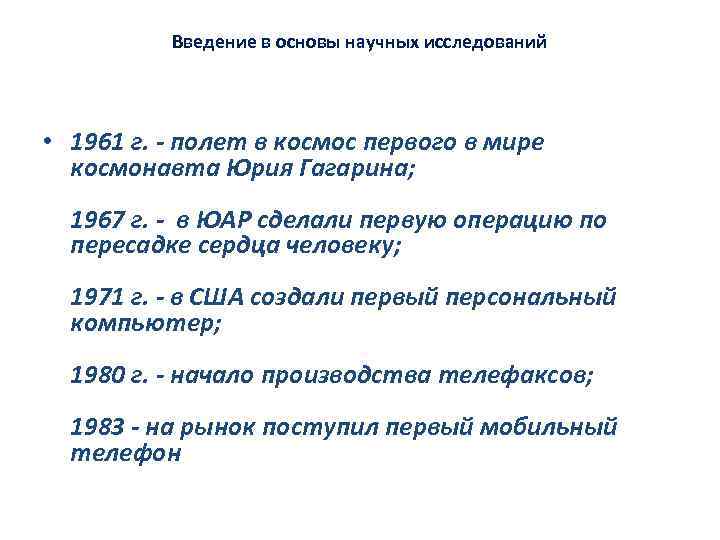 Введение в основы научных исследований

• 1961 г. - полет в космос первого в мире космонавта Юрия Гагарина;

1967 г. - в ЮАР сделали первую операцию по пересадке сердца человеку;

1971 г. - в США создали первый персональный компьютер;

1980 г. - начало производства телефаксов;

1983 - на рынок поступил первый мобильный телефон